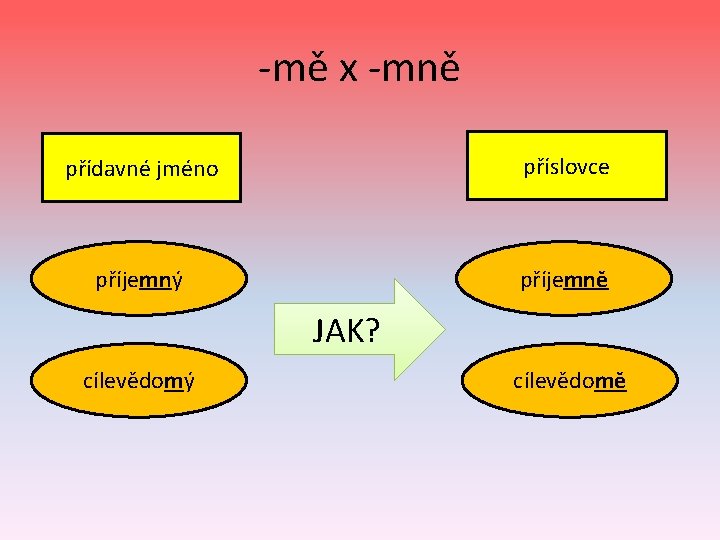 -mě x -mně

přídavné jméno

příjemný

cílevědomý

JAK?

příslovce

příjemně

cílevědomě